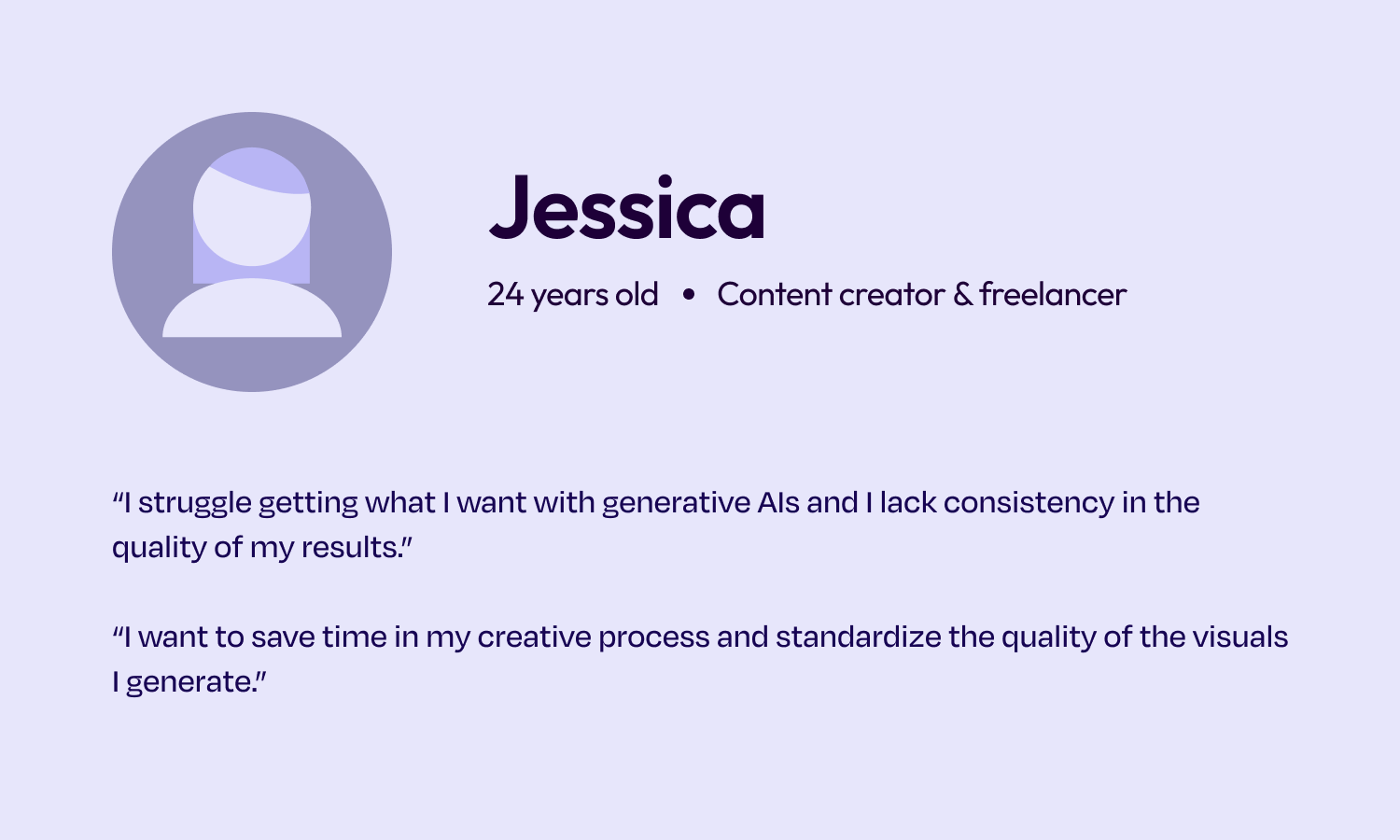 Jessica

24 years old • Content creator & freelancer

“I struggle getting what I want with generative AIs and I lack consistency in the quality of my results.”

“I want to save time in my creative process and standardize the quality of the visuals I generate.”